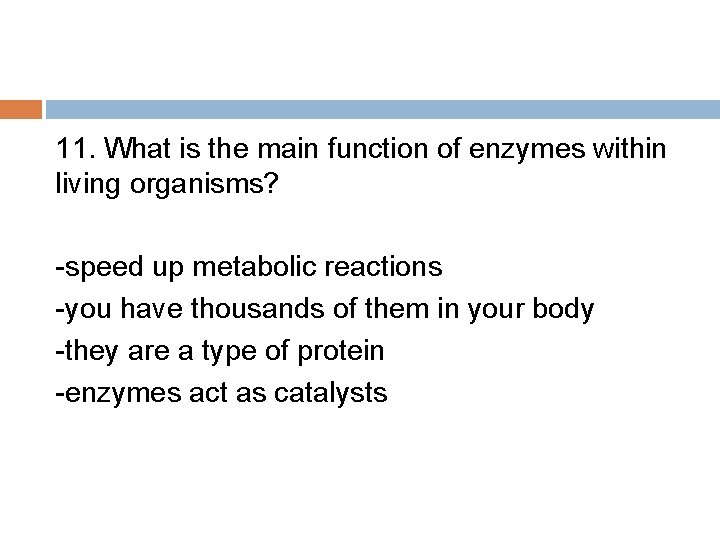 11. What is the main function of enzymes within living organisms?

-speed up metabolic reactions
-you have thousands of them in your body
-they are a type of protein
-enzymes act as catalysts